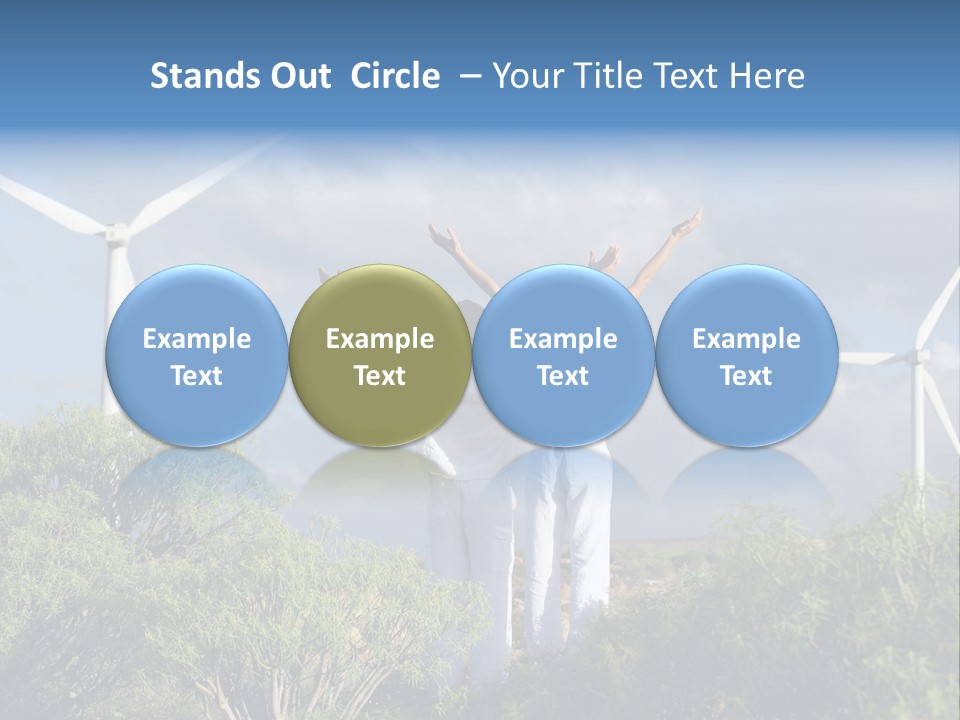 Stands Out  Circle  – Your Title Text Here

Example Text

Example Text

Example Text

Example Text